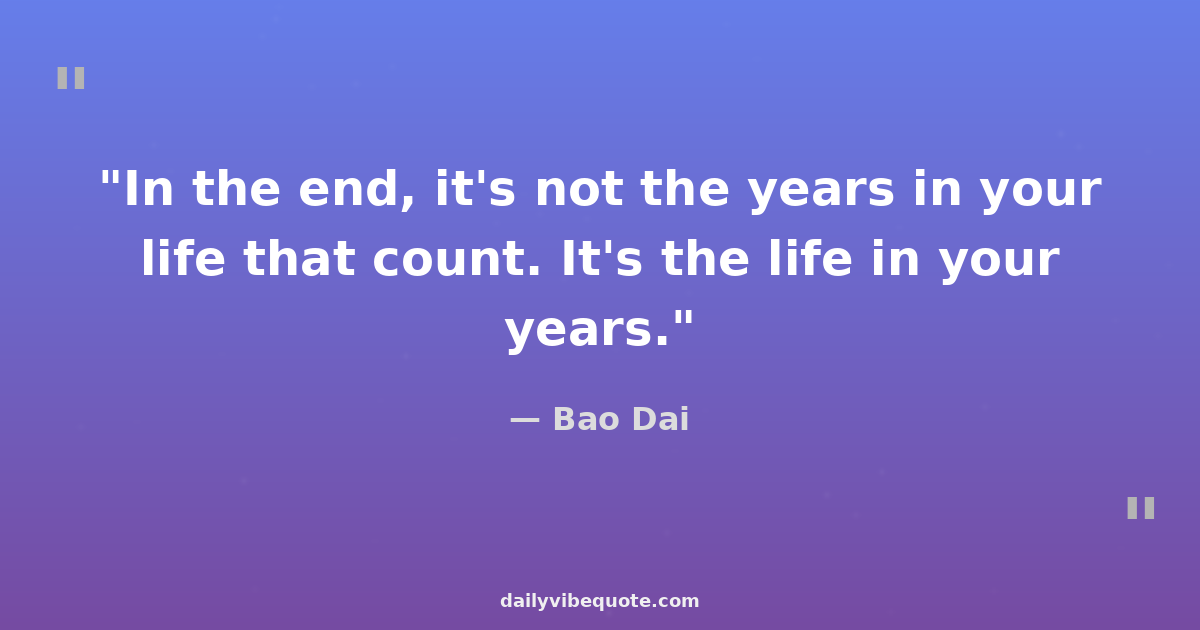 "

"In the end, it's not the years in your life that count. It's the life in your years."

— Bao Dai

"

dailyvibequote.com